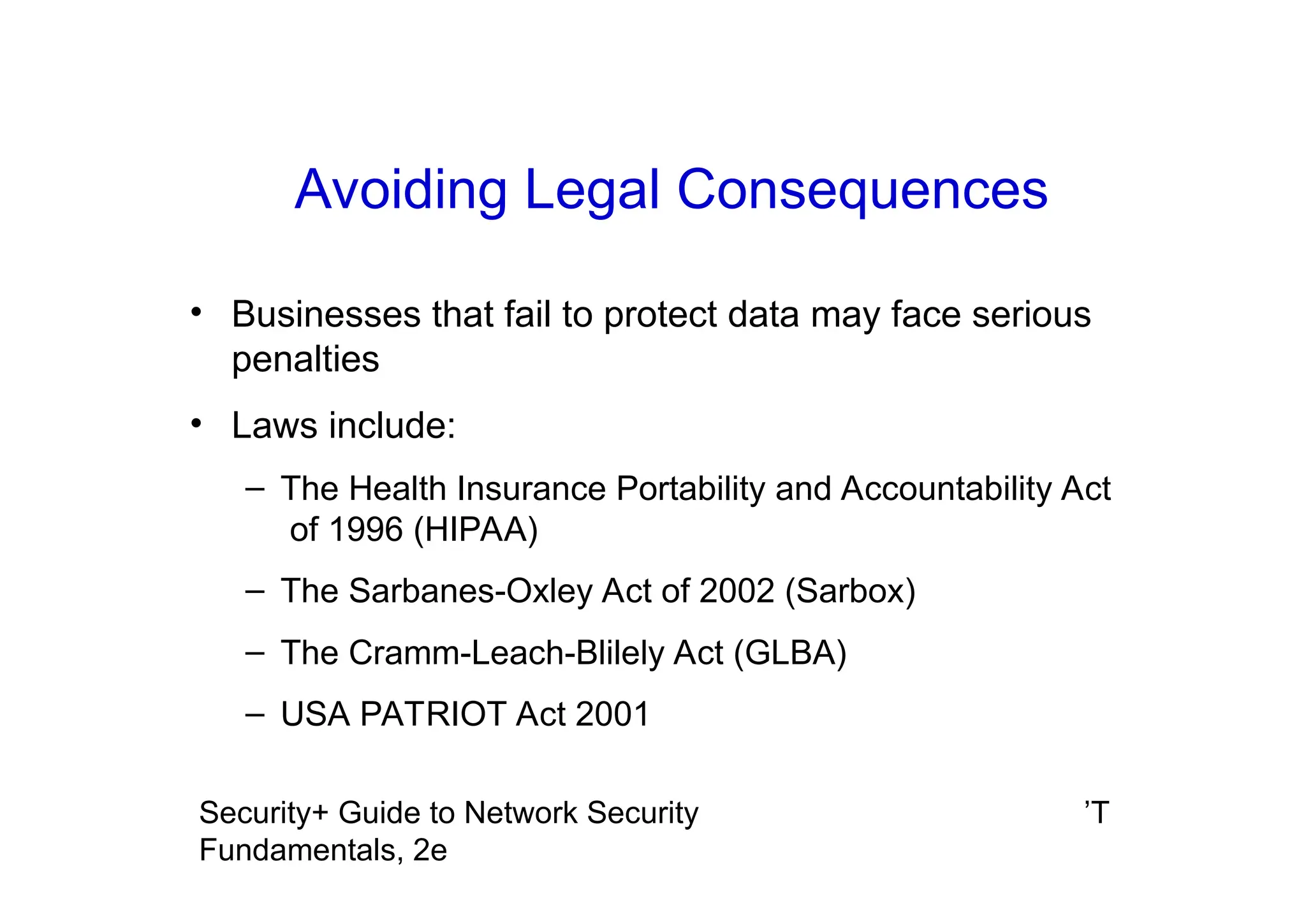 Avoiding Legal Consequences

• Businesses that fail to protect data may face serious penalties

• Laws include:

– The Health Insurance Portability and Accountability Act of 1996 (HIPAA)

– The Sarbanes-Oxley Act of 2002 (Sarbox)

– The Cramm-Leach-Blilely Act (GLBA)

– USA PATRIOT Act 2001

Security+ Guide to Network Security Fundamentals, 2e

’T